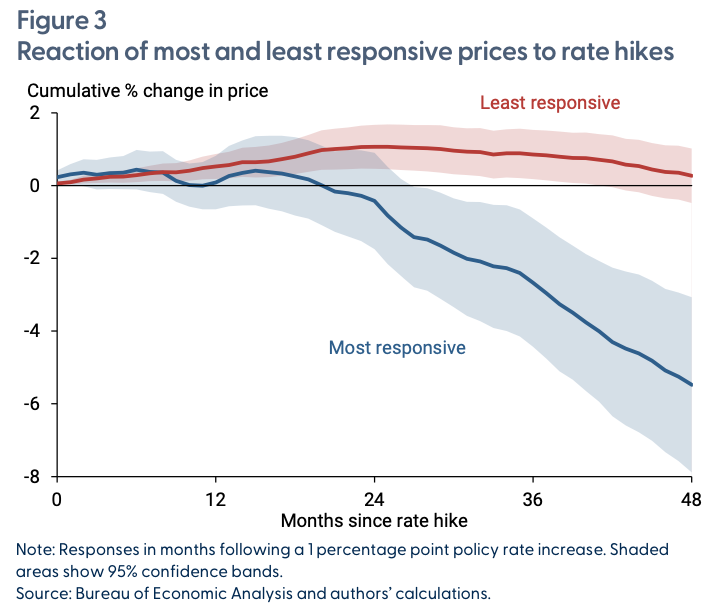 Figure 3
Reaction of most and least responsive prices to rate hikes

Cumulative % change in price

Least responsive

Most responsive

2
0
-2
-4
-6
-8

0
12
24
36
48

Months since rate hike

Note: Responses in months following a 1 percentage point policy rate increase. Shaded areas show 95% confidence bands.
Source: Bureau of Economic Analysis and authors' calculations.